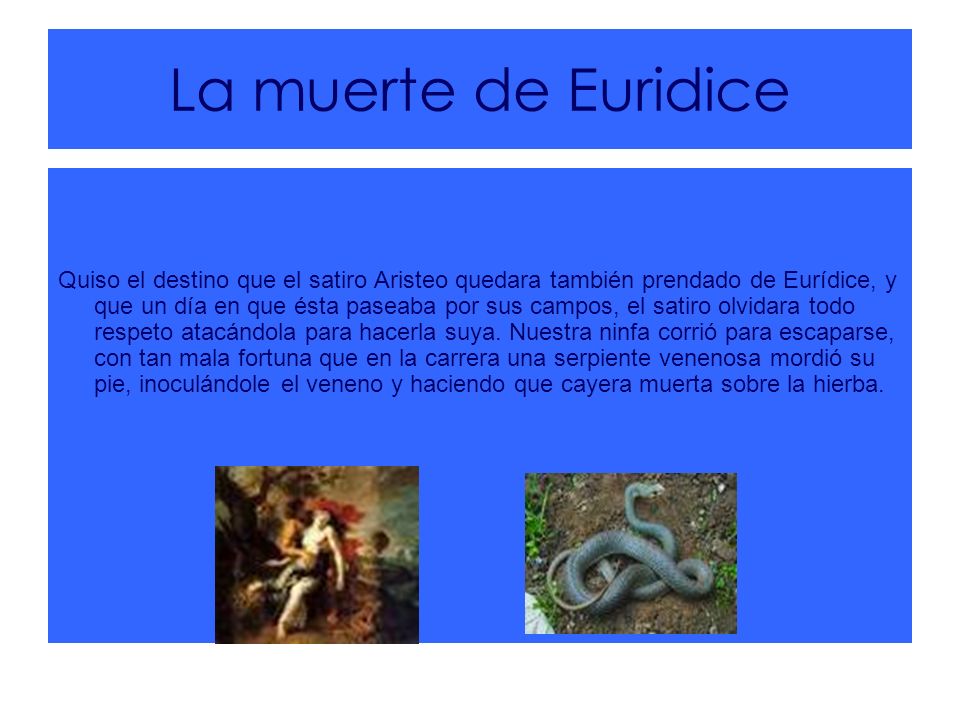 La muerte de Euridice

Quiso el destino que el satiro Aristeo quedara también prendado de Eurídice, y que un día en que ésta paseaba por sus campos, el satiro olvidara todo respeto atacándola para hacerla suya. Nuestra ninfa corrió para escaparse, con tan mala fortuna que en la carrera una serpiente venenosa mordió su pie, inoculándole el veneno y haciendo que cayera muerta sobre la hierba.